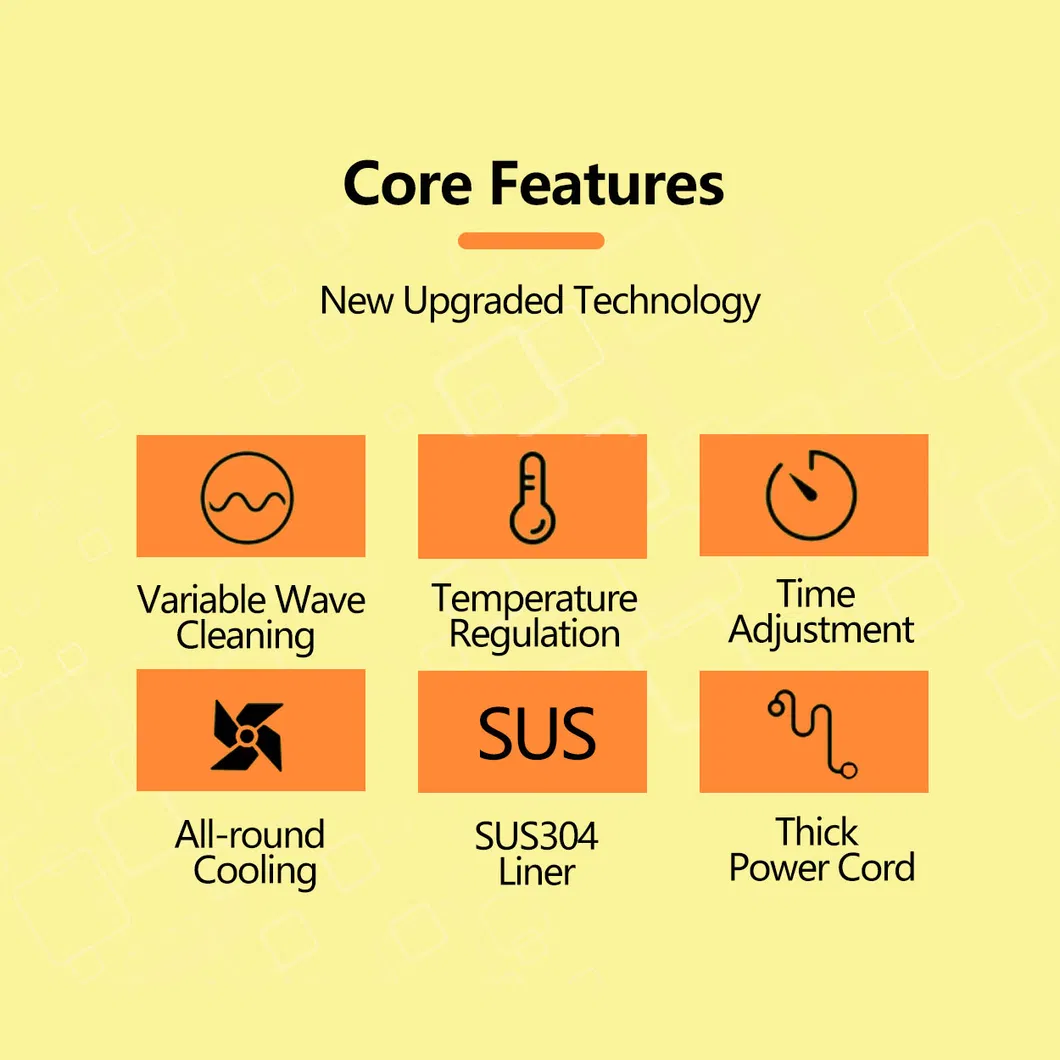 Core Features

New Upgraded Technology

Variable Wave Cleaning

Temperature Regulation

Time Adjustment

All-round Cooling

SUS

SUS304 Liner

Thick Power Cord